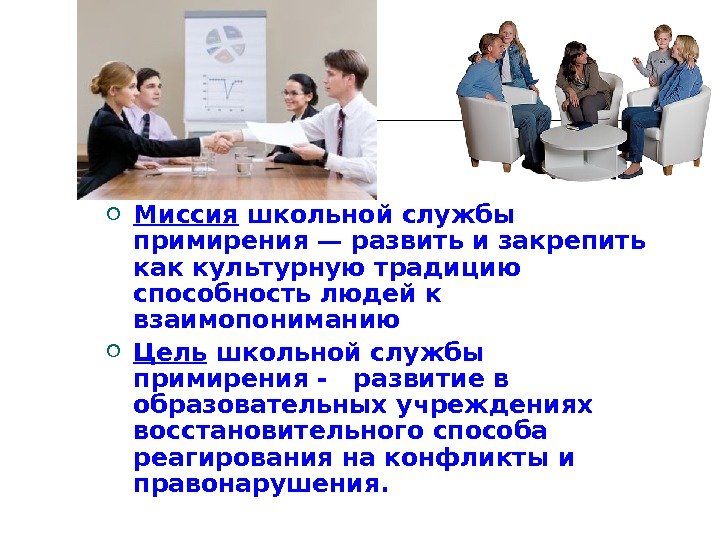 Миссия школьной службы примирения — развить и закрепить как культурную традицию способность людей к взаимопониманию

Цель школьной службы примирения - развитие в образовательных учреждениях восстановительного способа реагирования на конфликты и правонарушения.